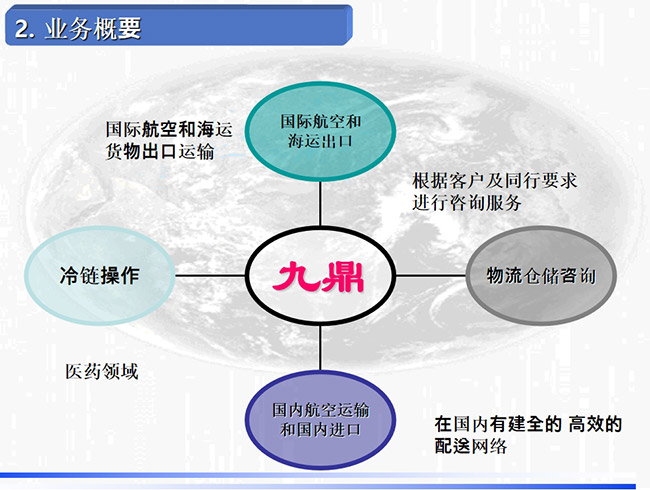 2. 业务概要

国际航空和海运货物出口运输

国际航空和海运出口

根据客户及同行要求进行咨询服务

冷链操作

九鼎

物流仓储咨询

医药领域

国内航空运输和国内进口

在国内有建全的 高效的配送网络